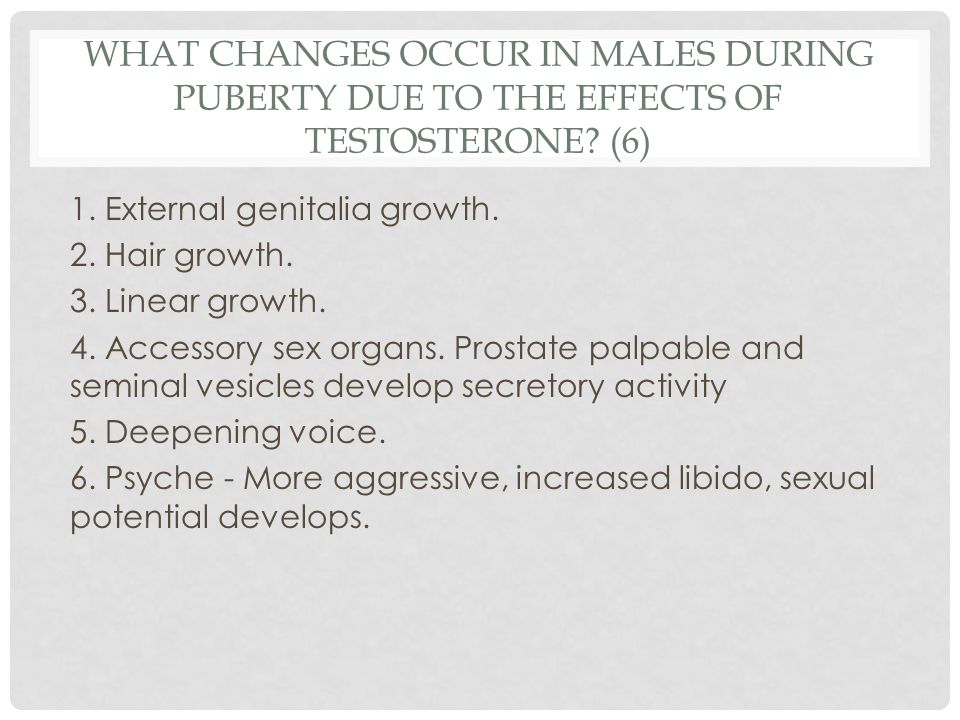 WHAT CHANGES OCCUR IN MALES DURING PUBERTY DUE TO THE EFFECTS OF TESTOSTERONE? (6)

1. External genitalia growth.

2. Hair growth.

3. Linear growth.

4. Accessory sex organs. Prostate palpable and seminal vesicles develop secretory activity

5. Deepening voice.

6. Psyche - More aggressive, increased libido, sexual potential develops.